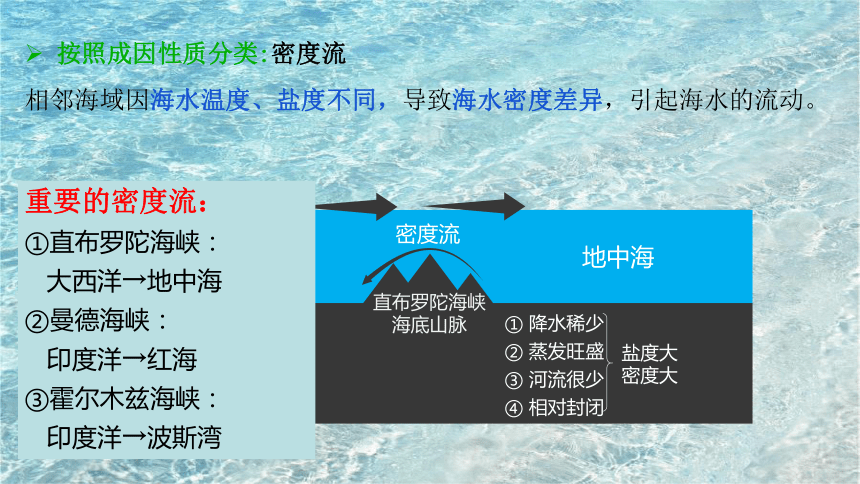 ➢ 按照成因性质分类:密度流

相邻海域因海水温度、盐度不同，导致海水密度差异，引起海水的流动。

重要的密度流：
①直布罗陀海峡：
大西洋→地中海
②曼德海峡：
印度洋→红海
③霍尔木兹海峡：
印度洋→波斯湾

密度流

地中海

直布罗陀海峡
海底山脉

① 降水稀少
② 蒸发旺盛
③ 河流很少
④ 相对封闭

盐度大
密度大